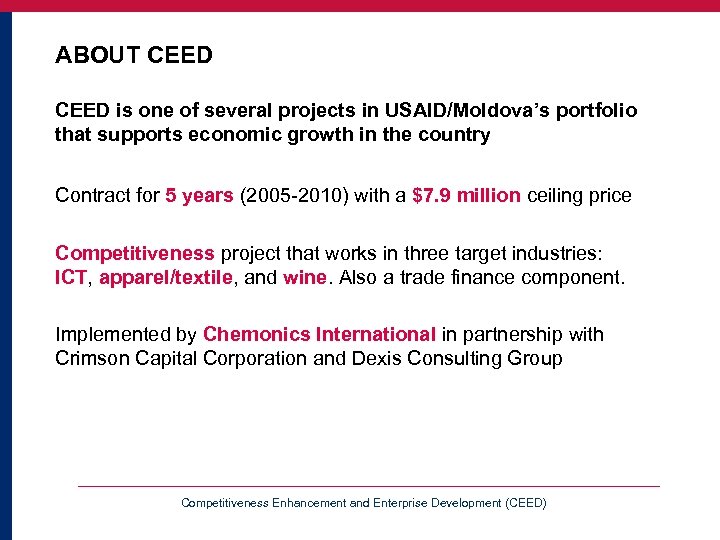 ABOUT CEED

CEED is one of several projects in USAID/Moldova's portfolio that supports economic growth in the country

Contract for 5 years (2005-2010) with a $7.9 million ceiling price

Competitiveness project that works in three target industries: ICT, apparel/textile, and wine. Also a trade finance component.

Implemented by Chemonics International in partnership with Crimson Capital Corporation and Dexis Consulting Group

Competitiveness Enhancement and Enterprise Development (CEED)